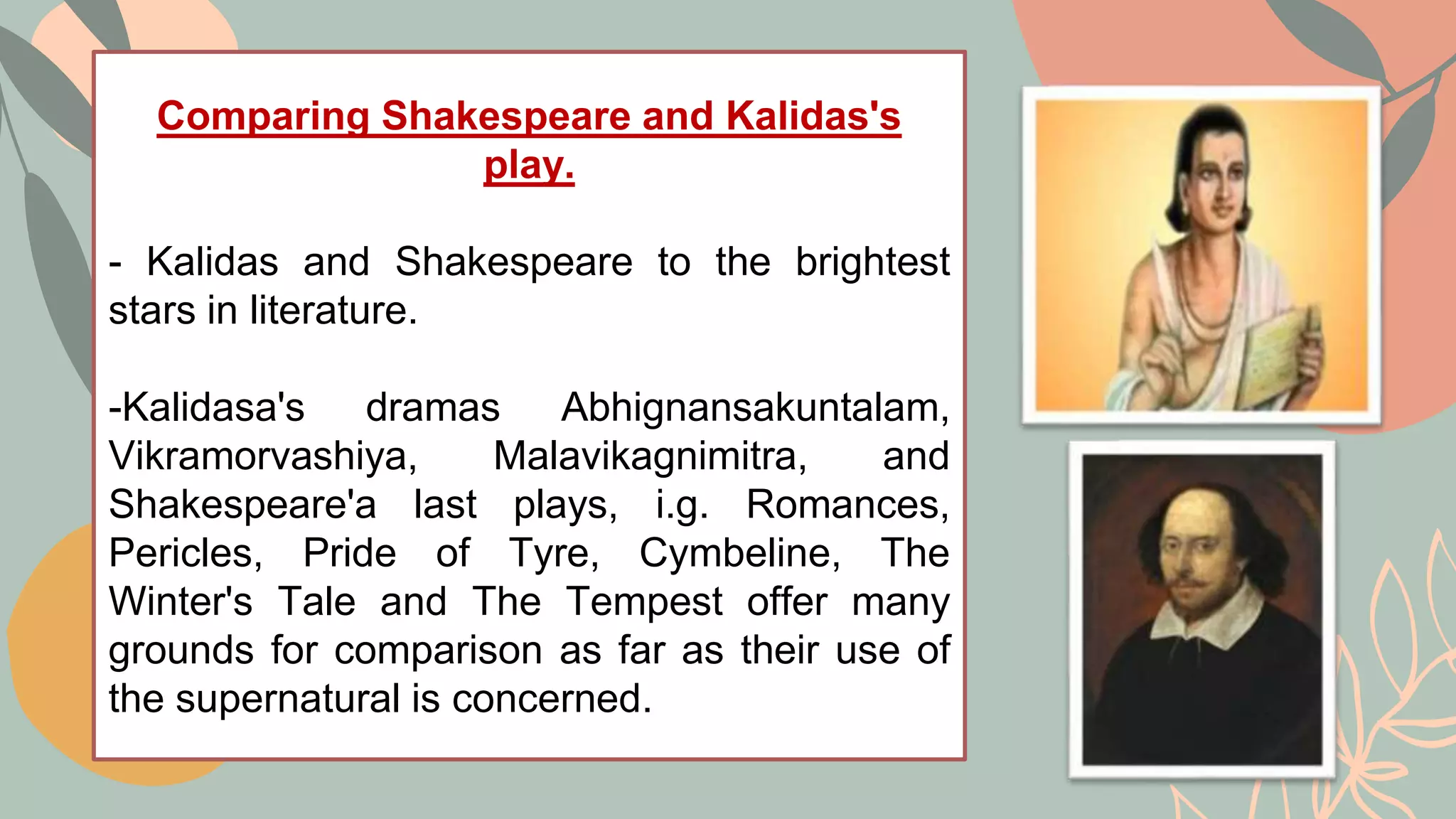 Comparing Shakespeare and Kalidas's play.

- Kalidas and Shakespeare to the brightest stars in literature.

-Kalidasa's dramas Abhignansakuntalam, Vikramorvashiya, Malavikagnimitra, and Shakespeare'a last plays, i.g. Romances, Pericles, Pride of Tyre, Cymbeline, The Winter's Tale and The Tempest offer many grounds for comparison as far as their use of the supernatural is concerned.